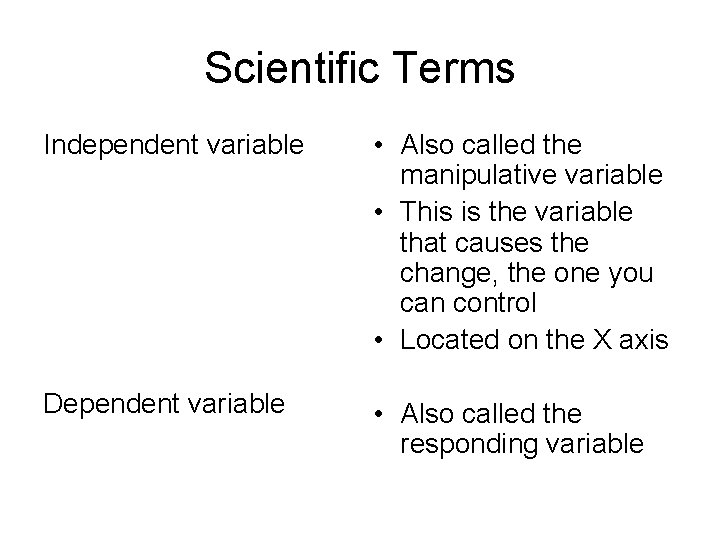 Scientific Terms

Independent variable

Dependent variable

• Also called the manipulative variable
• This is the variable that causes the change, the one you can control
• Located on the X axis

• Also called the responding variable